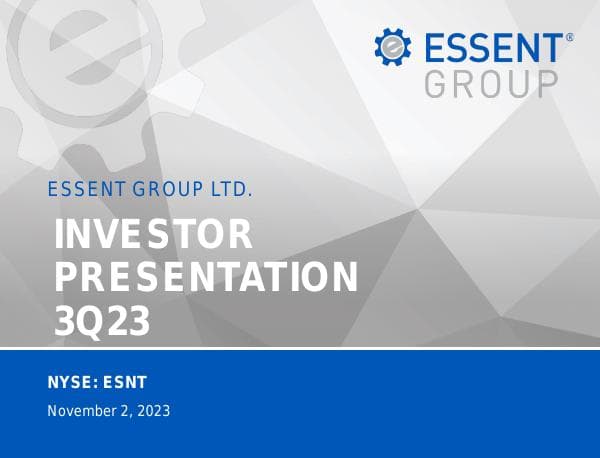 ESSENT® GROUP

ESSENT GROUP LTD.

INVESTOR PRESENTATION 3Q23

NYSE: ESNT

November 2, 2023